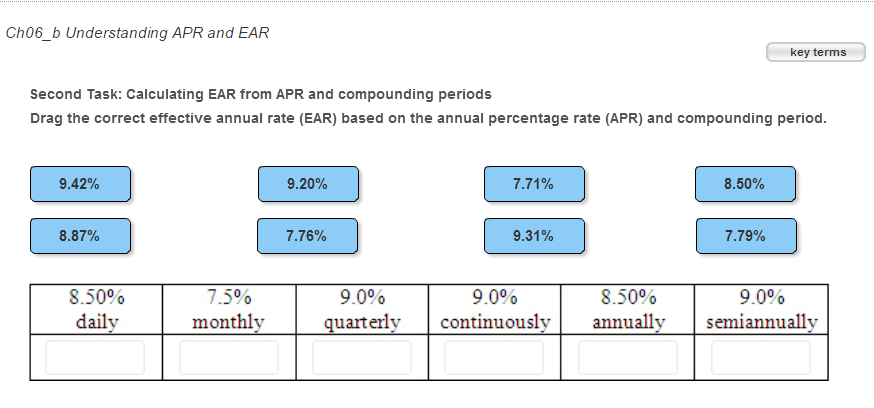 Ch06_b Understanding APR and EAR

key terms

Second Task: Calculating EAR from APR and compounding periods
Drag the correct effective annual rate (EAR) based on the annual percentage rate (APR) and compounding period.

9.42%
9.20%
7.71%
8.50%
8.87%
7.76%
9.31%
7.79%

| 8.50% daily | 7.5% monthly | 9.0% quarterly | 9.0% continuously | 8.50% annually | 9.0% semiannually |
|---|---|---|---|---|---|
| | | | | | |